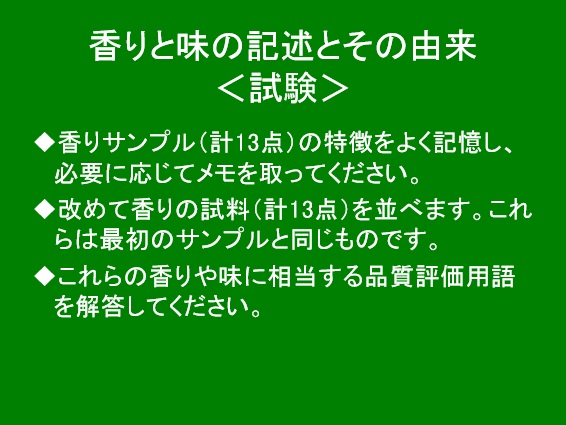 香りと味の記述とその由来
＜試験＞

◆香りサンプル（計13点）の特徴をよく記憶し、必要に応じてメモを取ってください。

◆改めて香りの試料（計13点）を並べます。これらは最初のサンプルと同じものです。

◆これらの香りや味に相当する品質評価用語を解答してください。